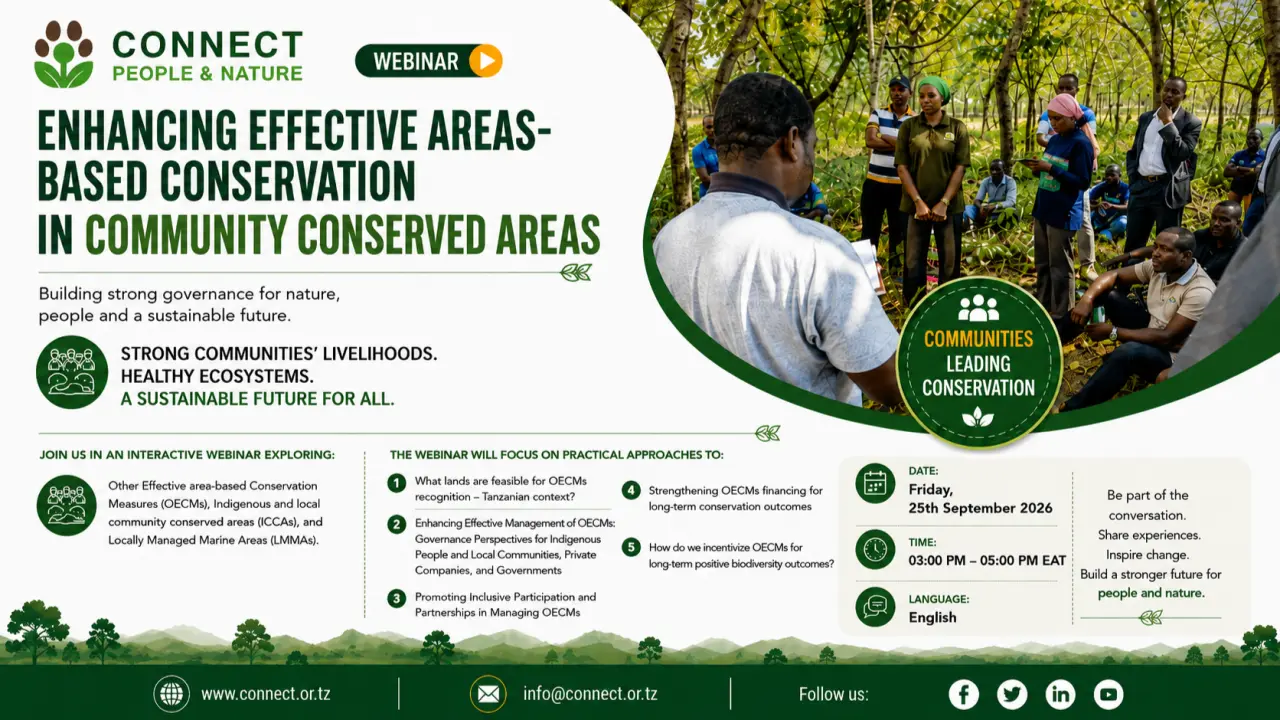 CONNECT
PEOPLE & NATURE

WEBINAR

ENHANCING EFFECTIVE AREAS-BASED CONSERVATION IN COMMUNITY CONSERVED AREAS

Building strong governance for nature, people and a sustainable future.

STRONG COMMUNITIES' LIVELIHOODS.
HEALTHY ECOSYSTEMS.
A SUSTAINABLE FUTURE FOR ALL.

COMMUNITIES LEADING CONSERVATION

JOIN US IN AN INTERACTIVE WEBINAR EXPLORING:

Other Effective area-based Conservation Measures (OECMs), Indigenous and local community conserved areas (ICCAs), and Locally Managed Marine Areas (LMMAs).

THE WEBINAR WILL FOCUS ON PRACTICAL APPROACHES TO:

1 What lands are feasible for OECMs recognition – Tanzanian context?

2 Enhancing Effective Management of OECMs: Governance Perspectives for Indigenous People and Local Communities, Private Companies, and Governments

3 Promoting Inclusive Participation and Partnerships in Managing OECMs

4 Strengthening OECMs financing for long-term conservation outcomes

5 How do we incentivize OECMs for long-term positive biodiversity outcomes?

DATE:
Friday,
25th September 2026

TIME:
03:00 PM – 05:00 PM EAT

LANGUAGE:
English

Be part of the conversation.
Share experiences.
Inspire change.
Build a stronger future for people and nature.

www.connect.or.tz
info@connect.or.tz
Follow us: